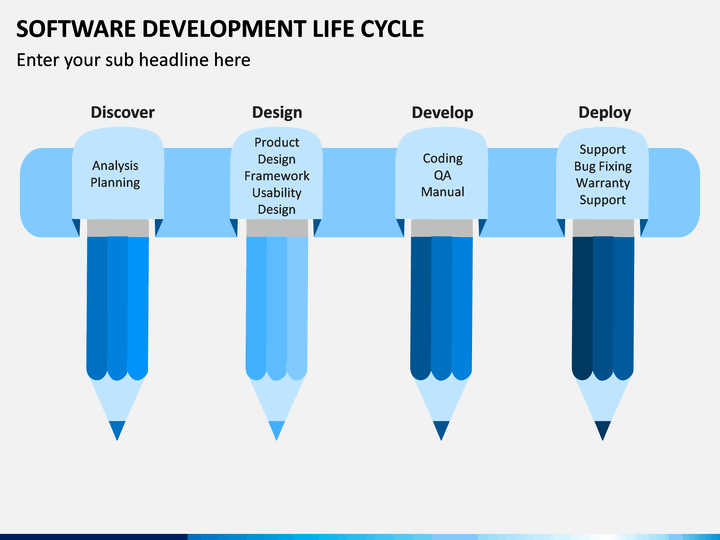 SOFTWARE DEVELOPMENT LIFE CYCLE

Enter your sub headline here

Discover

Analysis
Planning

Design

Product
Design
Framework
Usability
Design

Develop

Coding
QA
Manual

Deploy

Support
Bug Fixing
Warranty
Support